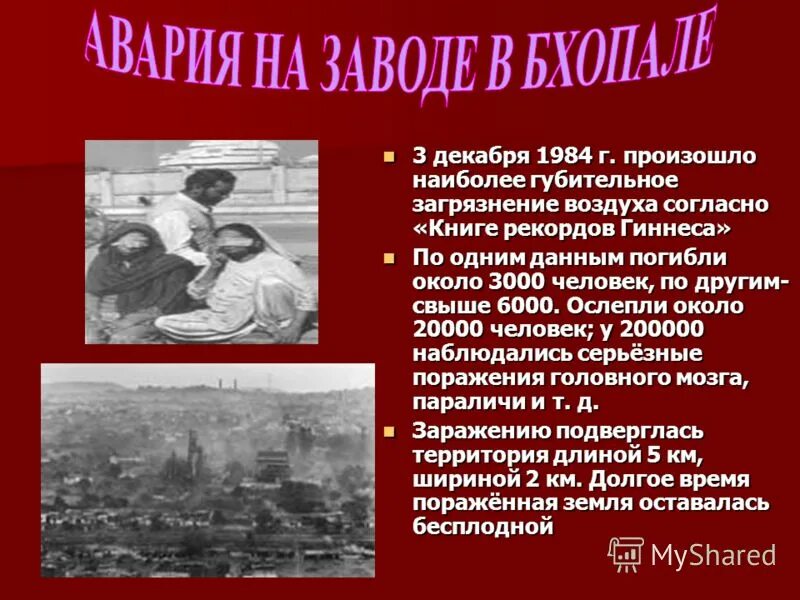 АВАРИЯ НА ЗАВОДЕ В БХОПАЛЕ

3 декабря 1984 г. произошло наиболее губительное загрязнение воздуха согласно «Книге рекордов Гиннеса»

По одним данным погибли около 3000 человек, по другим- свыше 6000. Ослепли около 20000 человек; у 200000 наблюдались серьёзные поражения головного мозга, параличи и т. д.

Заражению подверглась территория длиной 5 км, шириной 2 км. Долгое время поражённая земля оставалась бесплодной

MyShared